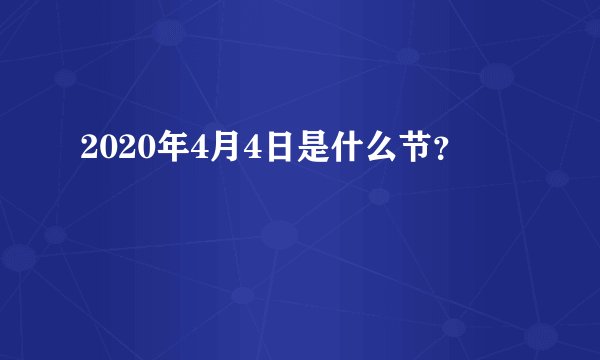 2020年4月4日是什么节？